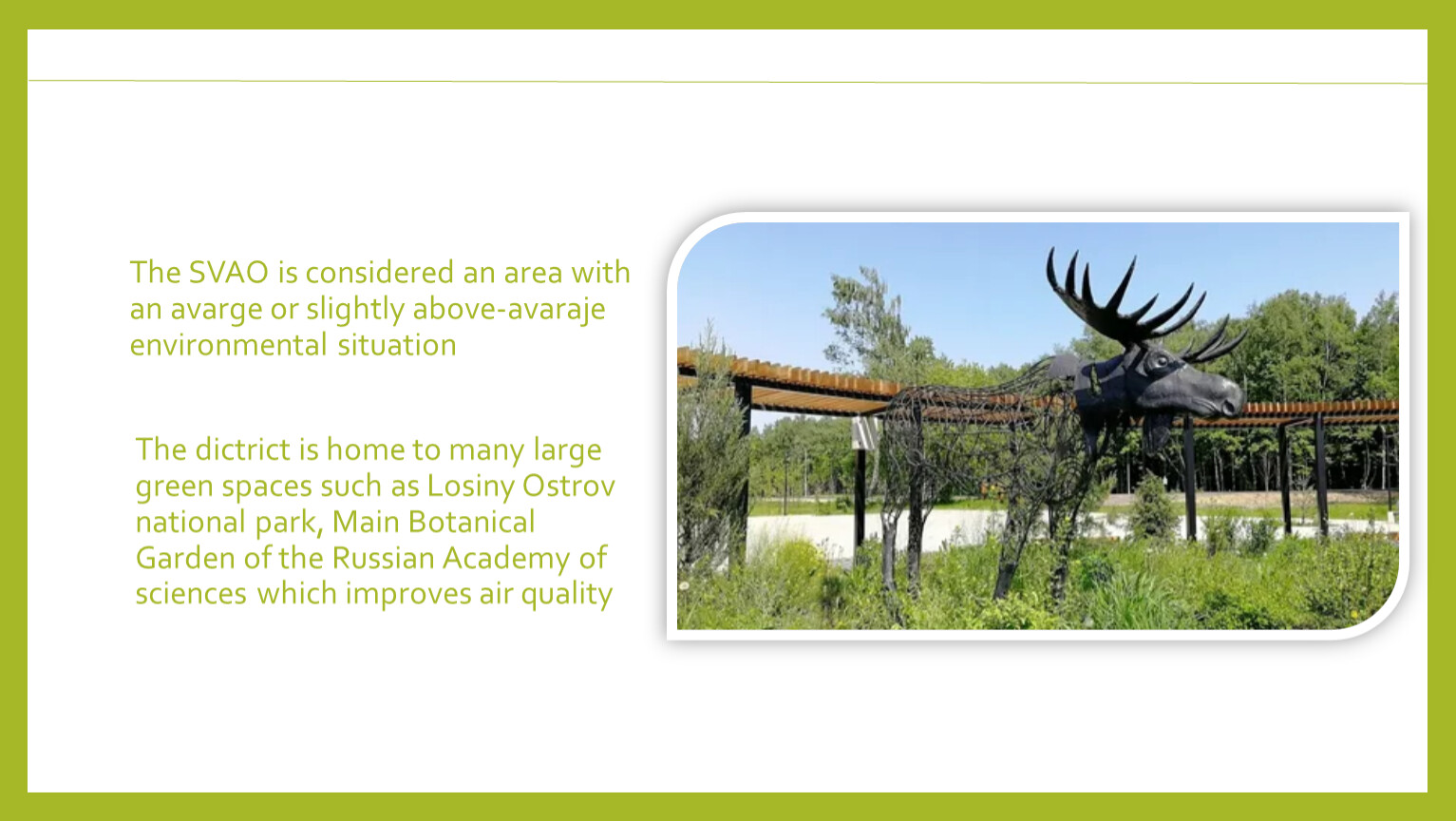 The SVAO is considered an area with an avarge or slightly above-avaraje environmental situation

The dictrict is home to many large green spaces such as Losiny Ostrov national park, Main Botanical Garden of the Russian Academy of sciences which improves air quality